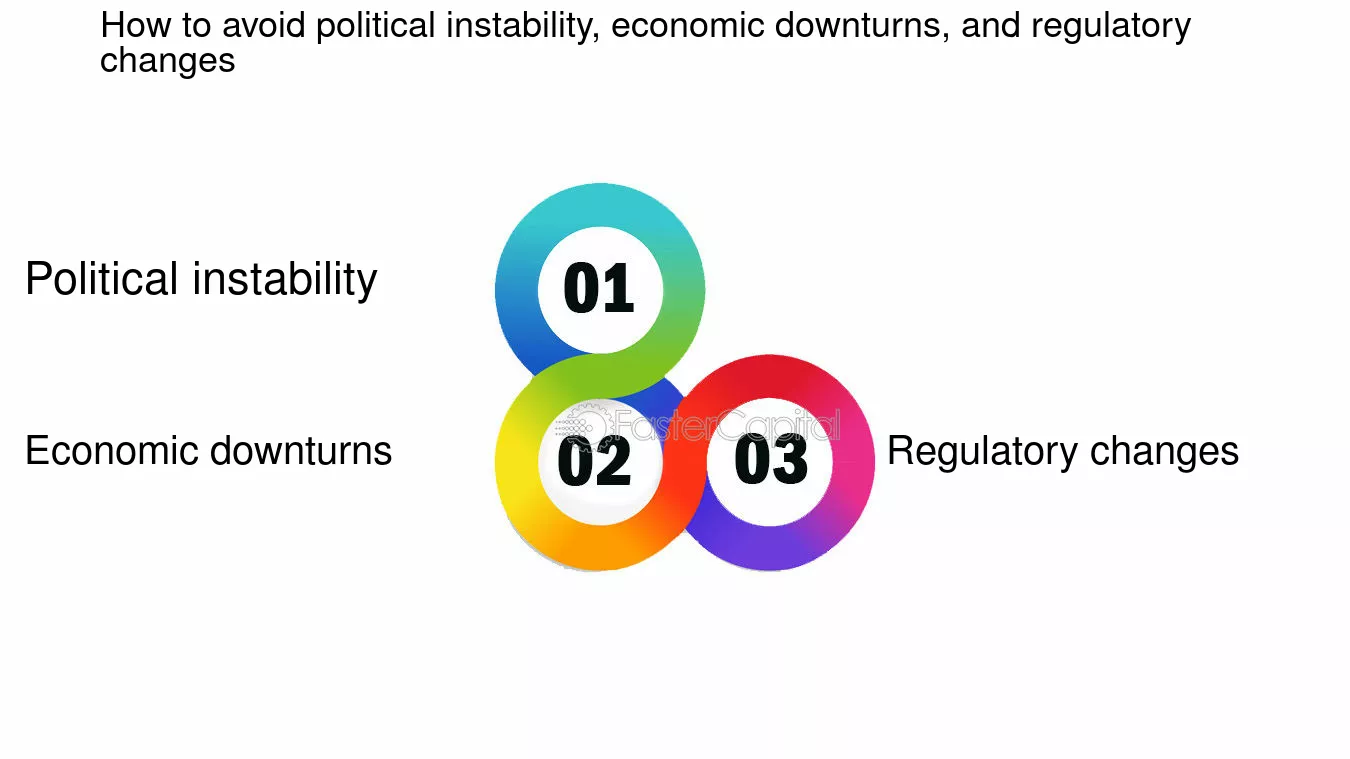 How to avoid political instability, economic downturns, and regulatory changes

Political instability

01

Economic downturns

02

FasterCapital

03

Regulatory changes